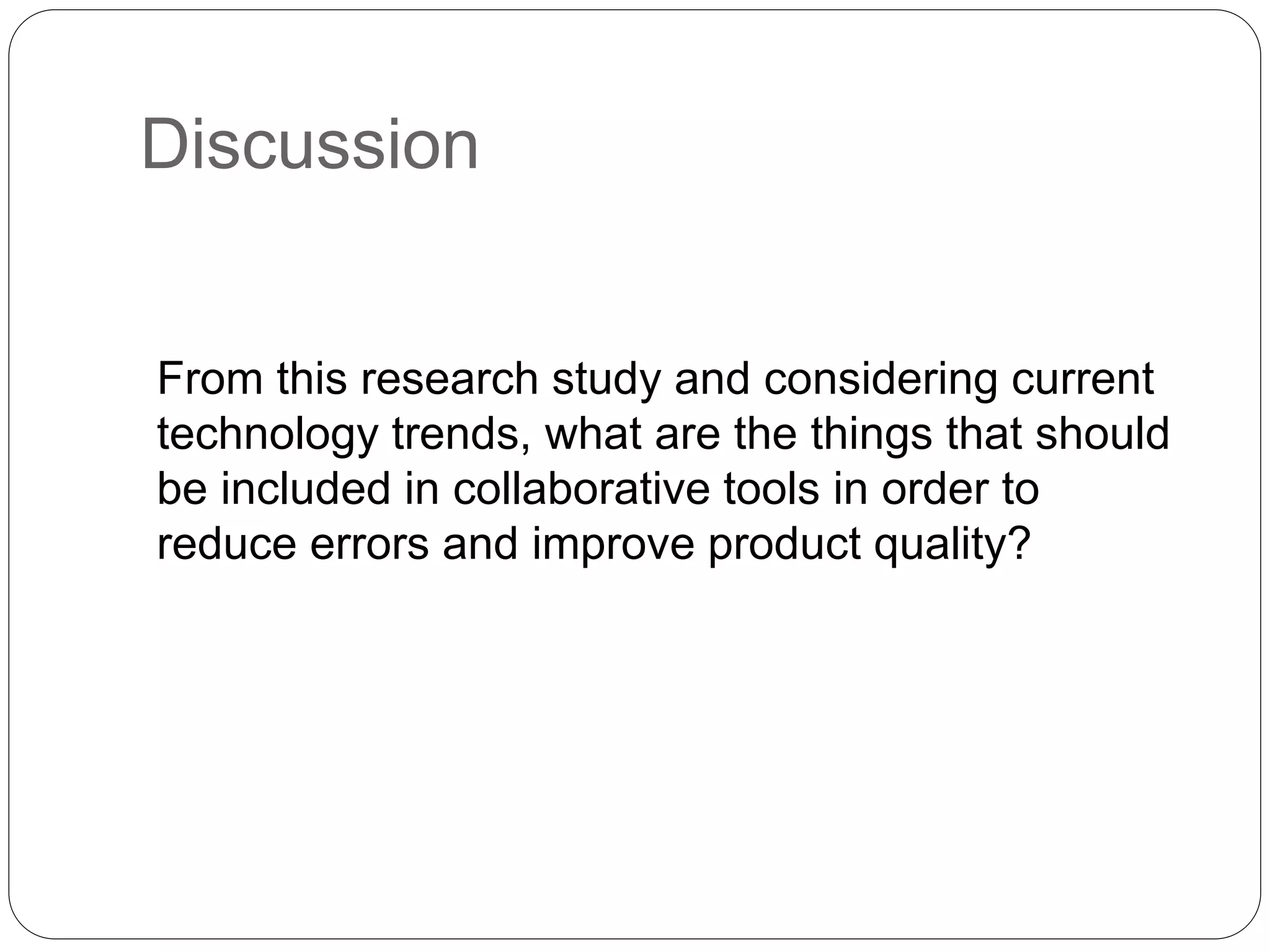 Discussion

From this research study and considering current technology trends, what are the things that should be included in collaborative tools in order to reduce errors and improve product quality?